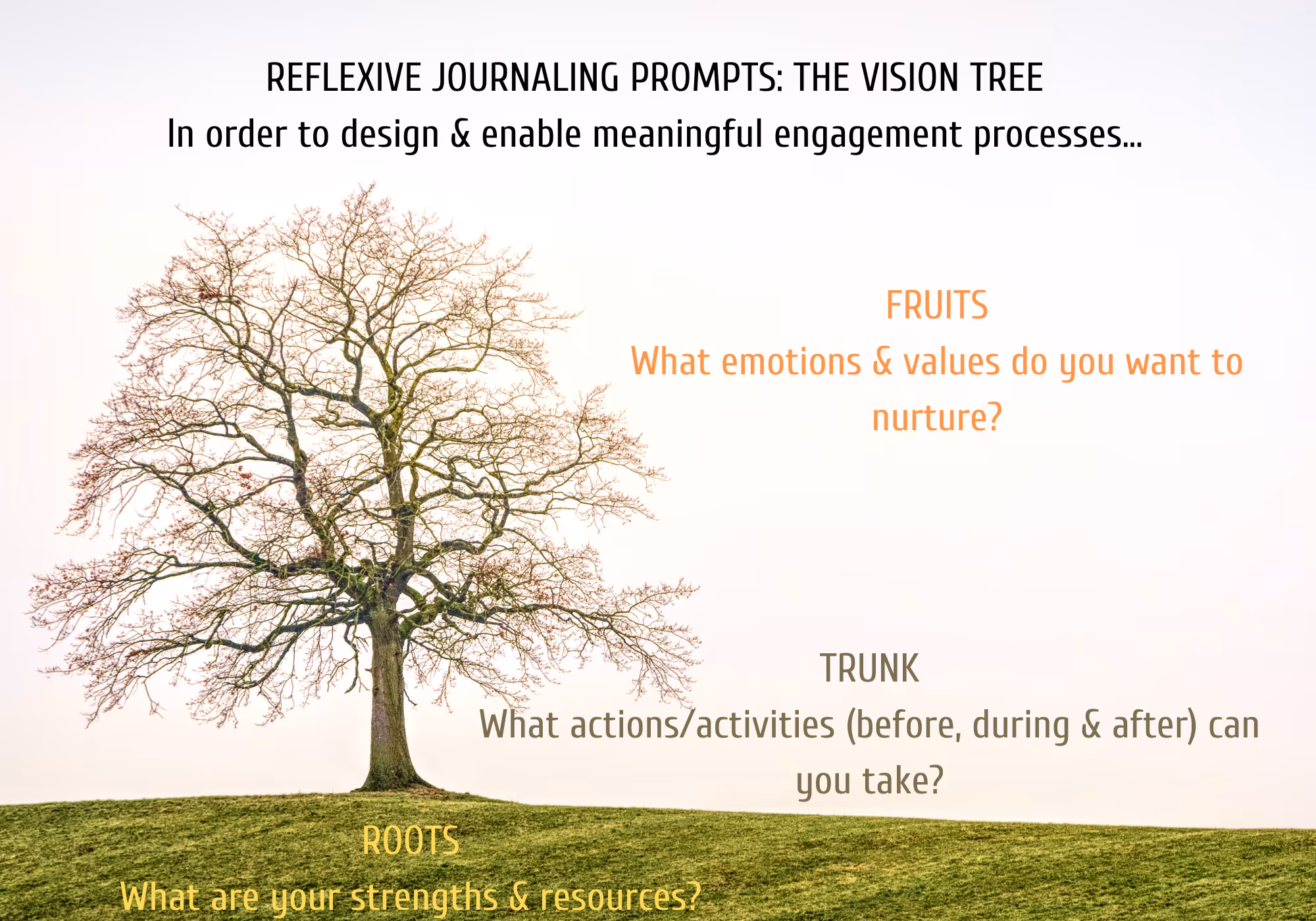 REFLEXIVE JOURNALING PROMPTS: THE VISION TREE
In order to design & enable meaningful engagement processes...

FRUITS
What emotions & values do you want to nurture?

TRUNK
What actions/activities (before, during & after) can you take?

ROOTS
What are your strengths & resources?